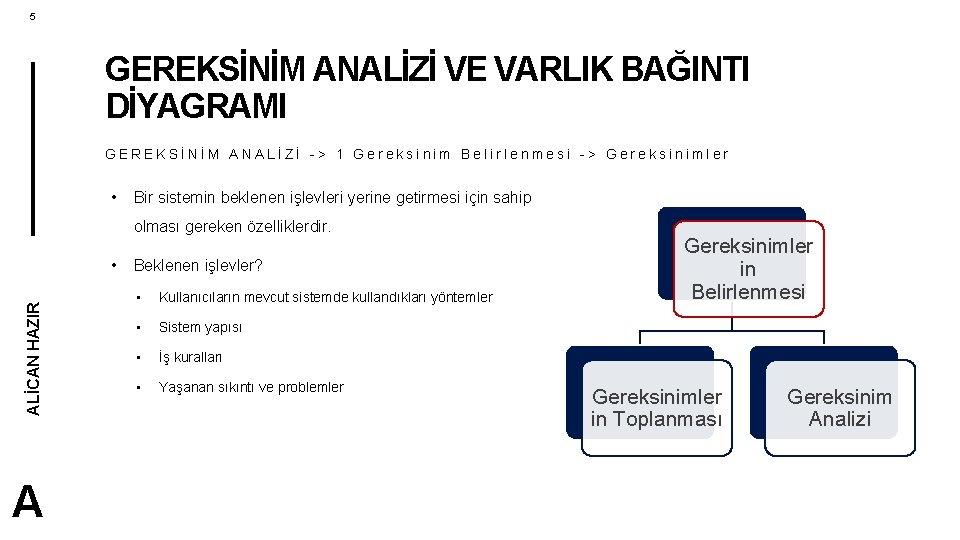 5

GEREKSİNİM ANALİZİ VE VARLIK BAĞINTI DİYAGRAMI

GEREKSİNİM ANALİZİ -> 1 Gereksinim Belirlenmesi -> Gereksinimler

• Bir sistemin beklenen işlevleri yerine getirmesi için sahip olması gereken özelliklerdir.

• Beklenen işlevler?

• Kullanıcıların mevcut sistemde kullandıkları yöntemler

• Sistem yapısı

• İş kuralları

• Yaşanan sıkıntı ve problemler

Gereksinimler in Belirlenmesi

Gereksinimler in Toplanması

Gereksinim Analizi

ALİCAN HAZIR

A